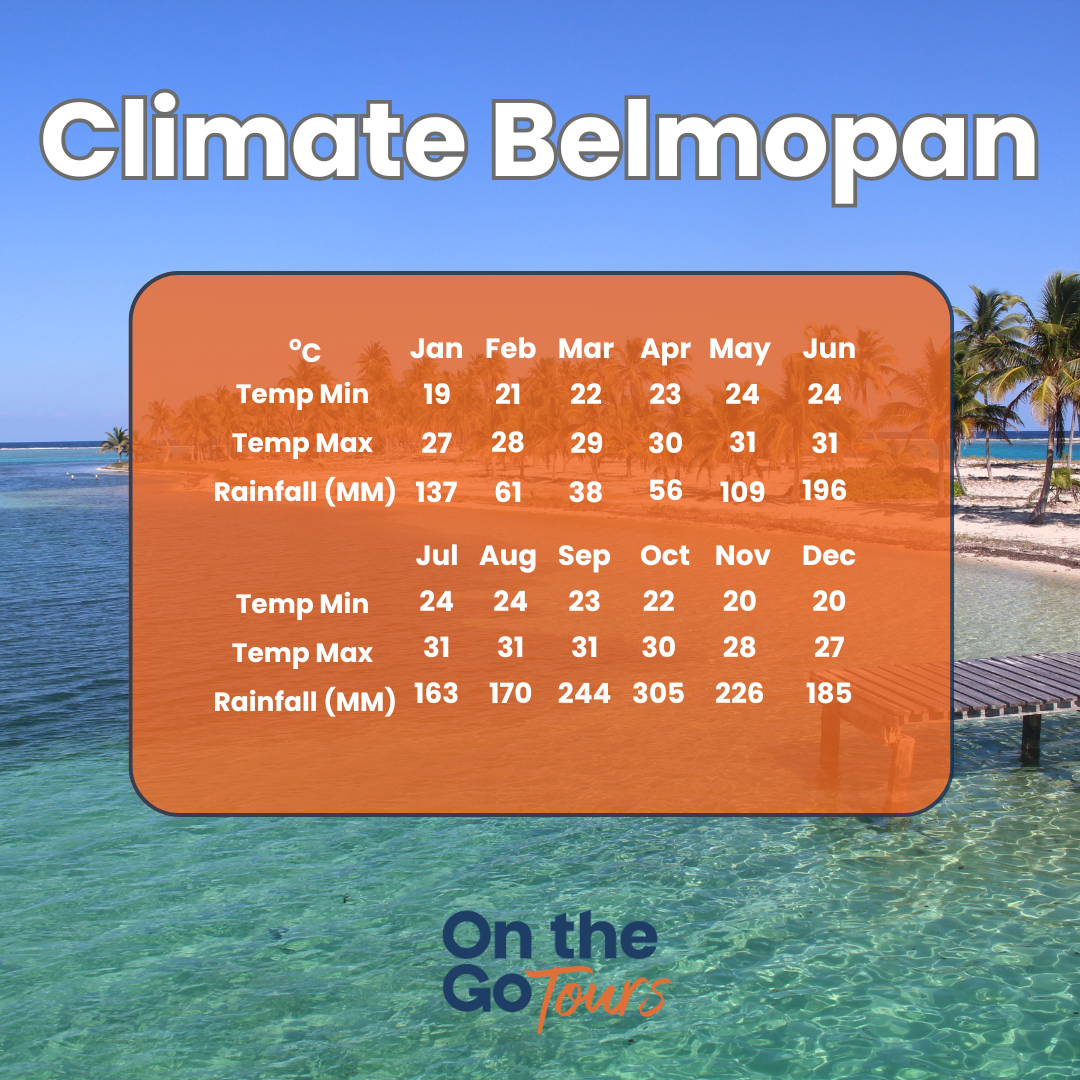 Climate Belmopan

| °C | Jan | Feb | Mar | Apr | May | Jun |
|---|---|---|---|---|---|---|
| Temp Min | 19 | 21 | 22 | 23 | 24 | 24 |
| Temp Max | 27 | 28 | 29 | 30 | 31 | 31 |
| Rainfall (MM) | 137 | 61 | 38 | 56 | 109 | 196 |

| | Jul | Aug | Sep | Oct | Nov | Dec |
|---|---|---|---|---|---|---|
| Temp Min | 24 | 24 | 23 | 22 | 20 | 20 |
| Temp Max | 31 | 31 | 31 | 30 | 28 | 27 |
| Rainfall (MM) | 163 | 170 | 244 | 305 | 226 | 185 |

On the Go Tours